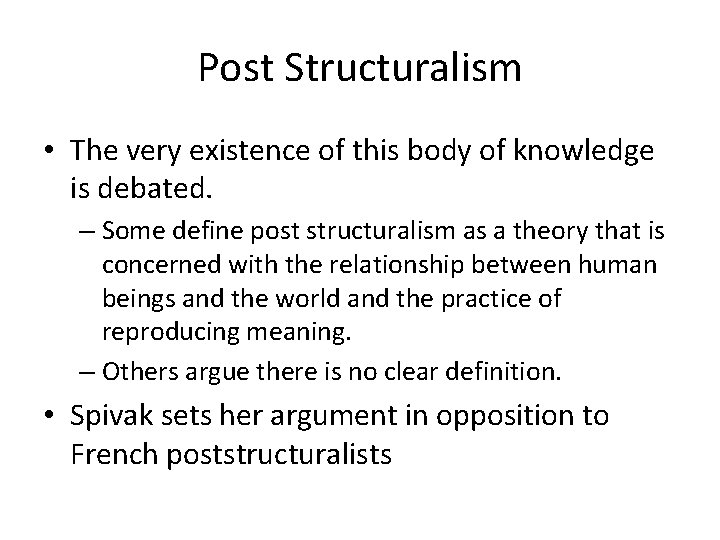 Post Structuralism

• The very existence of this body of knowledge is debated.

– Some define post structuralism as a theory that is concerned with the relationship between human beings and the world and the practice of reproducing meaning.

– Others argue there is no clear definition.

• Spivak sets her argument in opposition to French poststructuralists